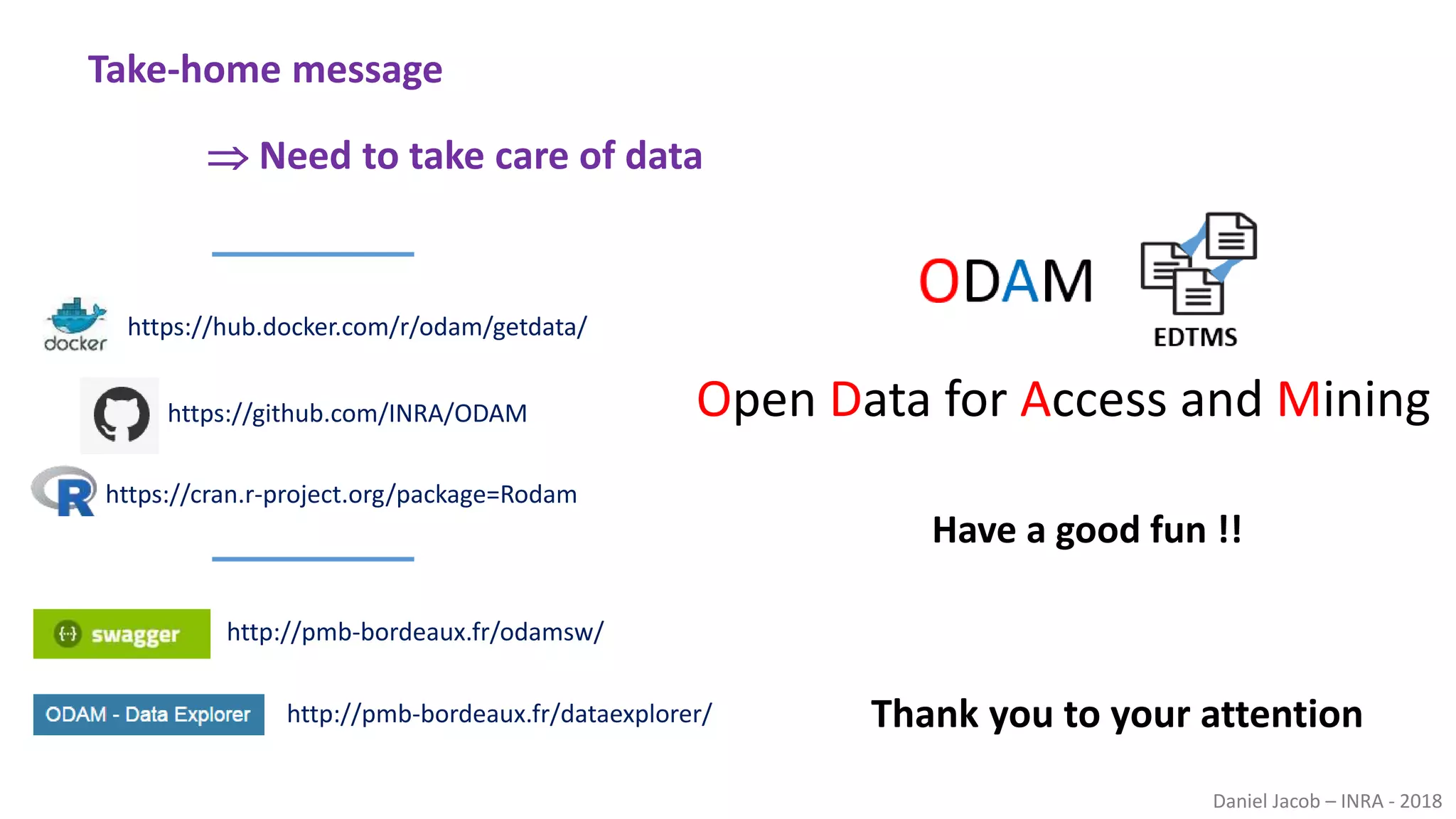 Take-home message

$\Rightarrow$ Need to take care of data

docker https://hub.docker.com/r/odam/getdata/

https://github.com/INRA/ODAM

R https://cran.r-project.org/package=Rodam

swagger http://pmb-bordeaux.fr/odamsw/

ODAM - Data Explorer http://pmb-bordeaux.fr/dataexplorer/

ODAM

EDTMS

Open Data for Access and Mining

Have a good fun !!

Thank you to your attention

Daniel Jacob – INRA - 2018